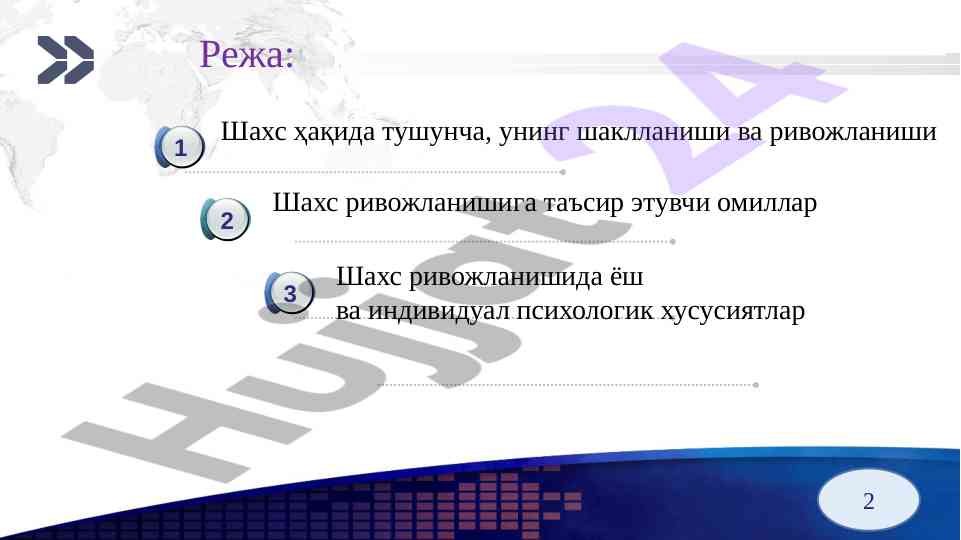 Режа:

1 Шахс ҳақида тушунча, унинг шаклланиши ва ривожланиши

2 Шахс ривожланишига таъсир этувчи омиллар

3 Шахс ривожланишида ёш ва индивидуал психологик хусусиятлар

Hujjat 24

2